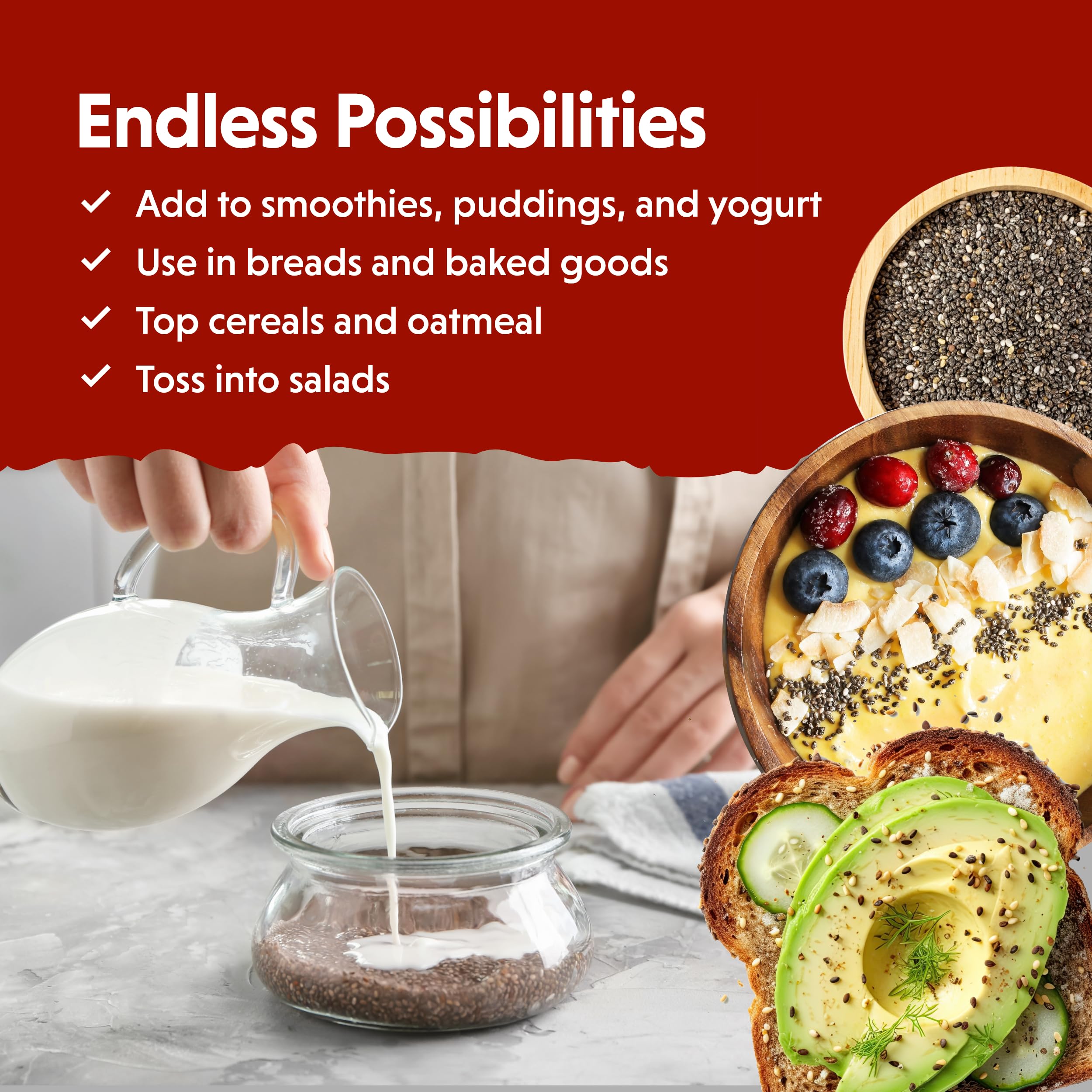 Endless Possibilities

✓ Add to smoothies, puddings, and yogurt
✓ Use in breads and baked goods
✓ Top cereals and oatmeal
✓ Toss into salads